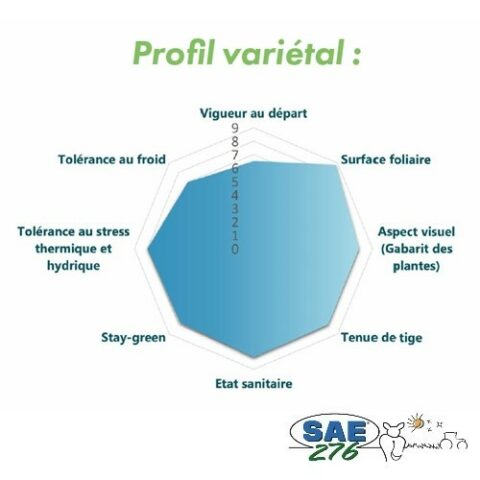 Profil variétal :

Vigueur au départ

9
8
7
6
5
4
3
2
1
0

Surface foliaire

Aspect visuel (Gabarit des plantes)

Tenue de tige

Etat sanitaire

Stay-green

Tolérance au stress thermique et hydrique

Tolérance au froid

SAE
276